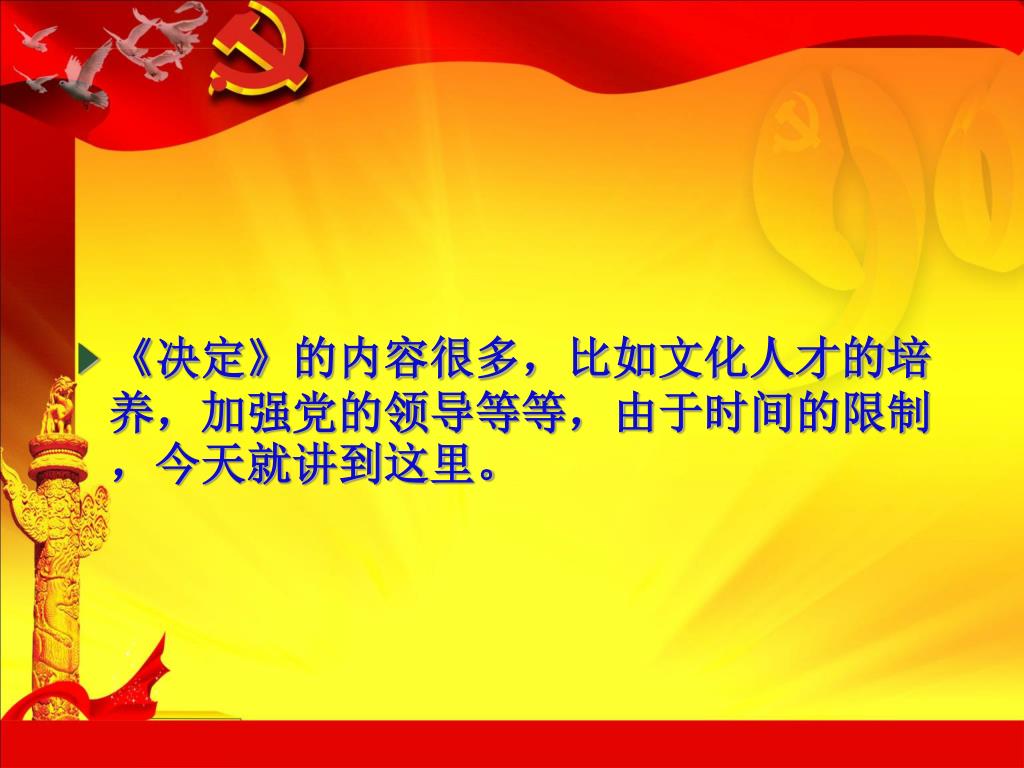 《决定》的内容很多，比如文化人才的培养，加强党的领导等等，由于时间的限制，今天就讲到这里。